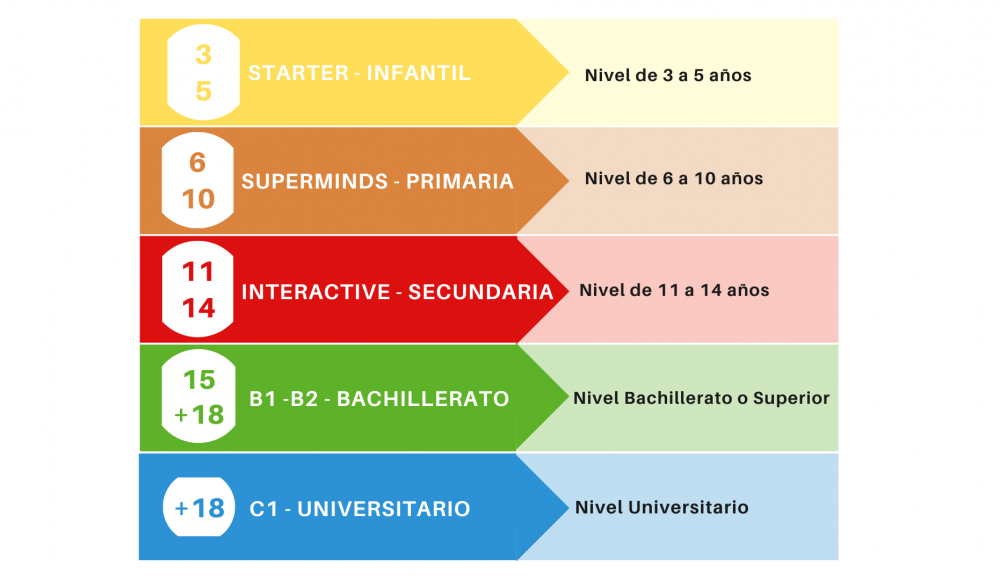 3
5
STARTER - INFANTIL
Nivel de 3 a 5 años

6
10
SUPERMINDS - PRIMARIA
Nivel de 6 a 10 años

11
14
INTERACTIVE - SECUNDARIA
Nivel de 11 a 14 años

15
+18
B1 -B2 - BACHILLERATO
Nivel Bachillerato o Superior

+18
C1 - UNIVERSITARIO
Nivel Universitario